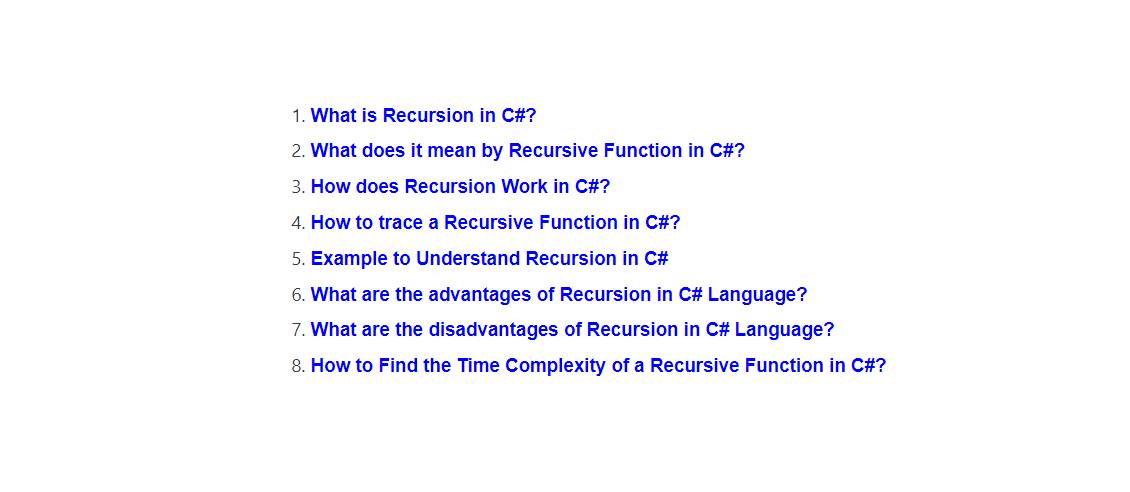 1. What is Recursion in C#?
2. What does it mean by Recursive Function in C#?
3. How does Recursion Work in C#?
4. How to trace a Recursive Function in C#?
5. Example to Understand Recursion in C#
6. What are the advantages of Recursion in C# Language?
7. What are the disadvantages of Recursion in C# Language?
8. How to Find the Time Complexity of a Recursive Function in C#?